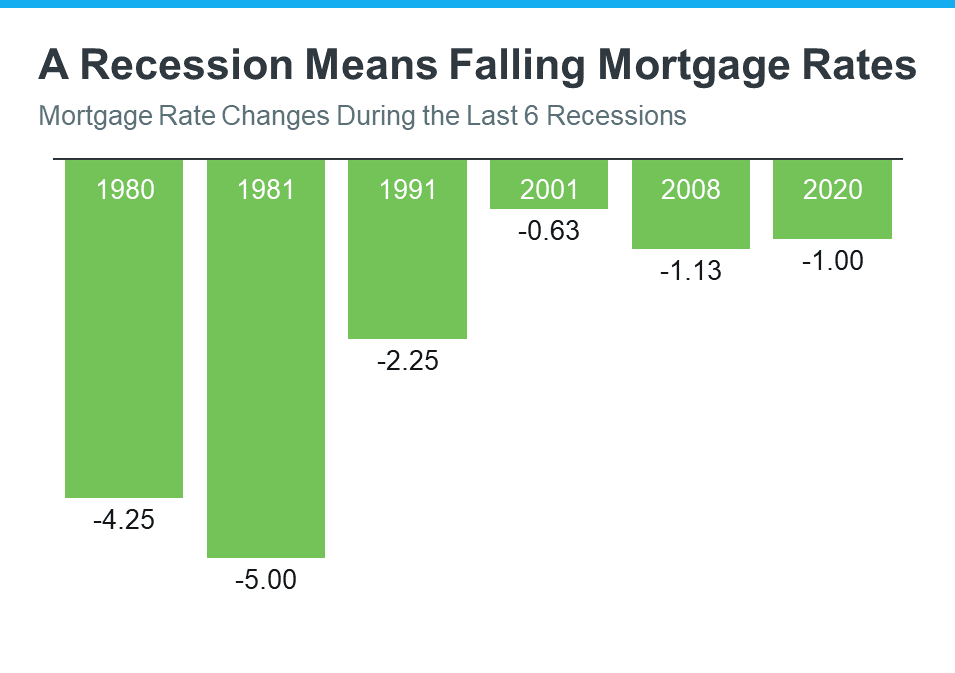 A Recession Means Falling Mortgage Rates

Mortgage Rate Changes During the Last 6 Recessions

1980
-4.25

1981
-5.00

1991
-2.25

2001
-0.63

2008
-1.13

2020
-1.00